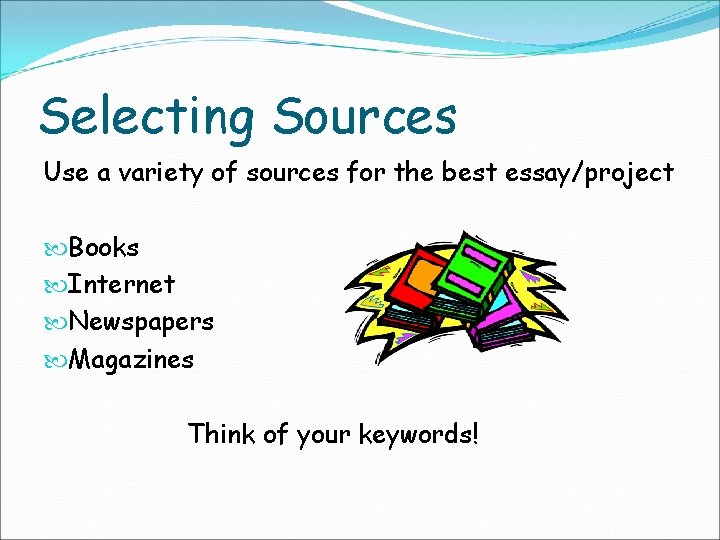 Selecting Sources

Use a variety of sources for the best essay/project

Books
Internet
Newspapers
Magazines

Think of your keywords!